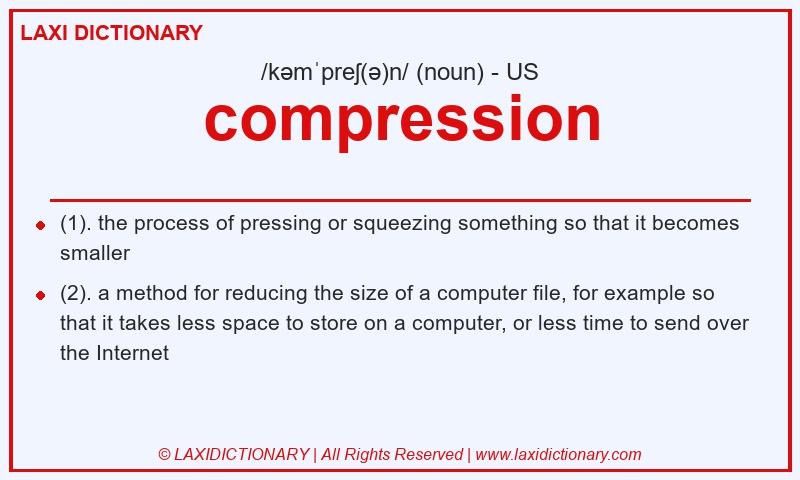 LAXI DICTIONARY

/kəmˈpreʃ(ə)n/ (noun) - US

compression

- (1). the process of pressing or squeezing something so that it becomes smaller
- (2). a method for reducing the size of a computer file, for example so that it takes less space to store on a computer, or less time to send over the Internet

© LAXIDICTIONARY | All Rights Reserved | www.laxidictionary.com